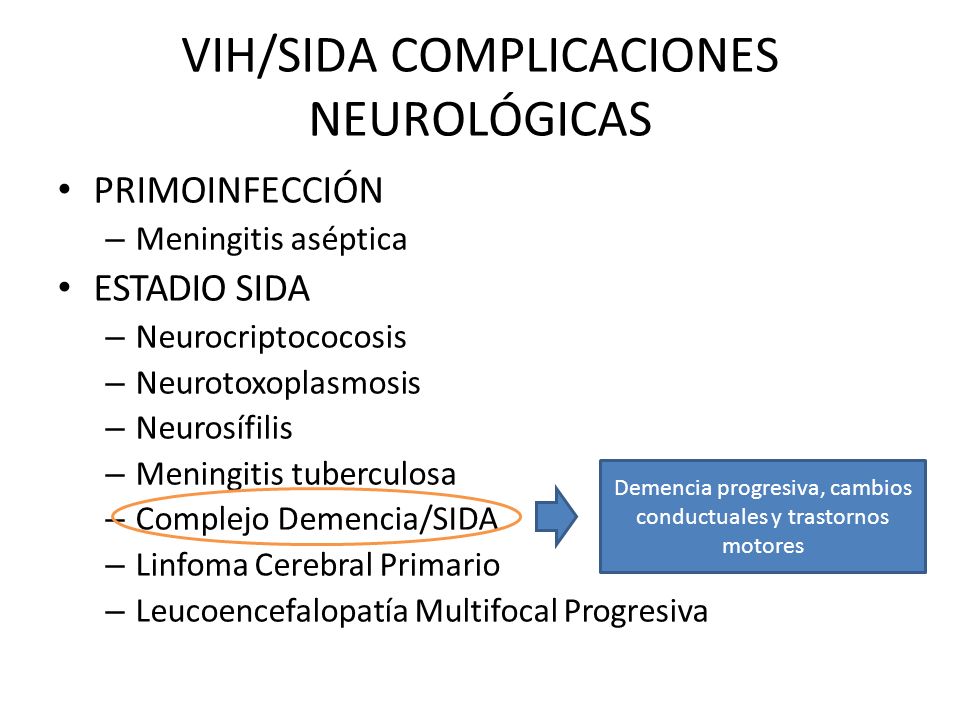 VIH/SIDA COMPLICACIONES NEUROLÓGICAS

• PRIMOINFECCIÓN
– Meningitis aséptica
• ESTADIO SIDA
– Neurocriptococosis
– Neurotoxoplasmosis
– Neurosífilis
– Meningitis tuberculosa
– Complejo Demencia/SIDA
– Linfoma Cerebral Primario
– Leucoencefalopatía Multifocal Progresiva

Demencia progresiva, cambios conductuales y trastornos motores